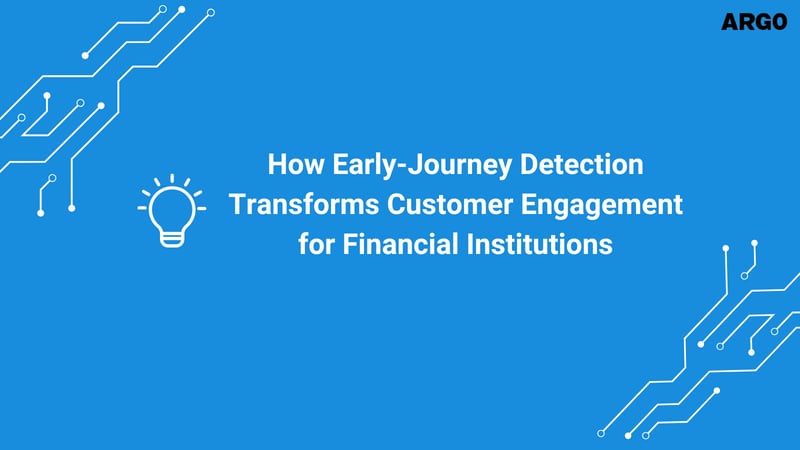 ARGO

How Early-Journey Detection Transforms Customer Engagement for Financial Institutions